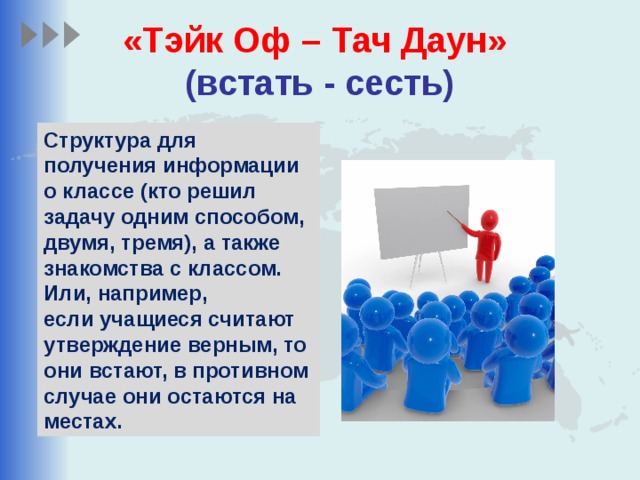 «Тэйк Оф – Тач Даун»
(встать - сесть)

Структура для получения информации о классе (кто решил задачу одним способом, двумя, тремя), а также знакомства с классом. Или, например, если учащиеся считают утверждение верным, то они встают, в противном случае они остаются на местах.